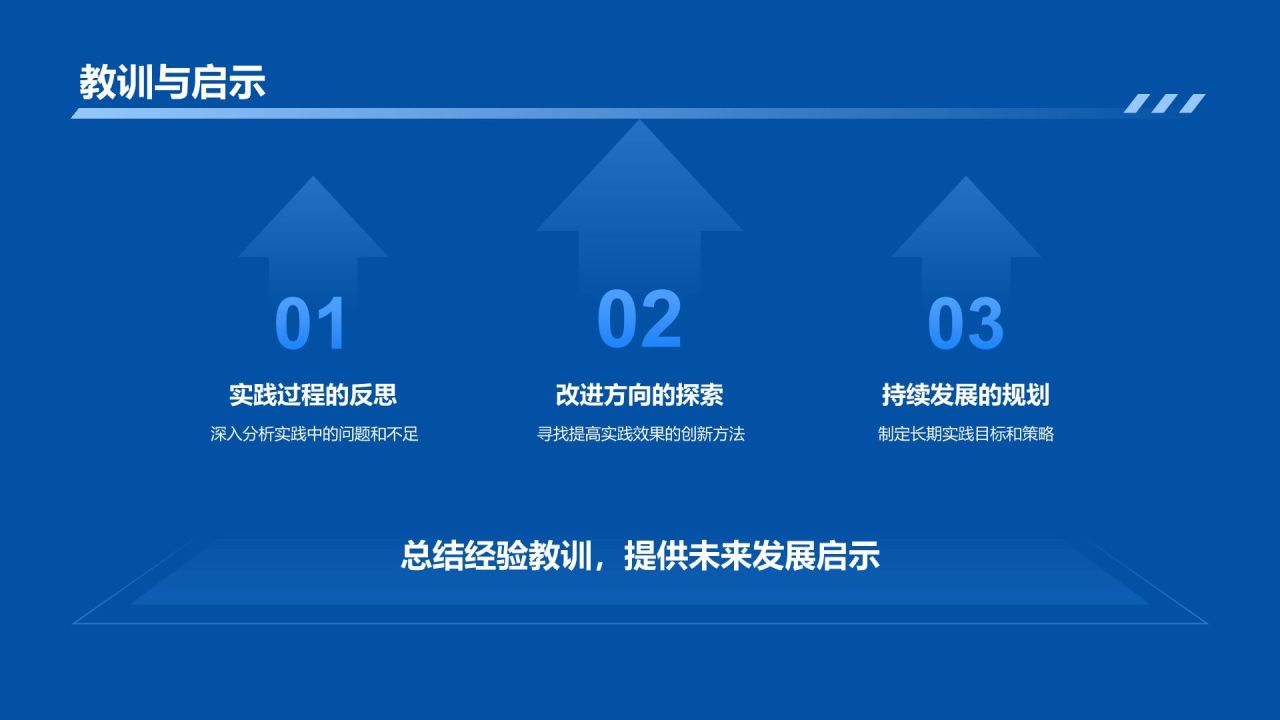 教训与启示

01

实践过程的反思

深入分析实践中的问题和不足

02

改进方向的探索

寻找提高实践效果的创新方法

03

持续发展的规划

制定长期实践目标和策略

总结经验教训，提供未来发展启示